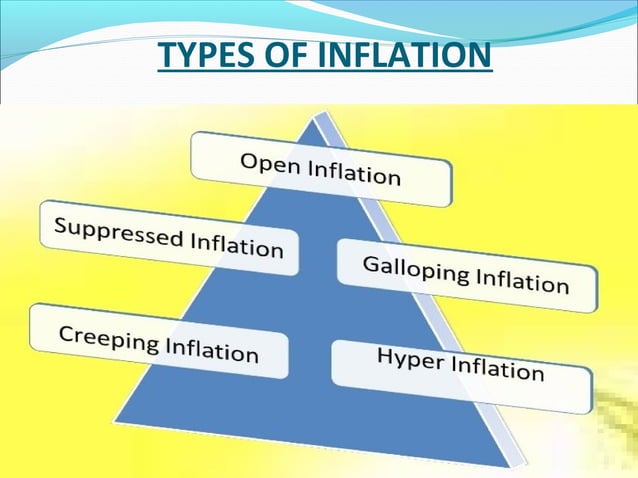 TYPES OF INFLATION

Open Inflation

Suppressed Inflation

Galloping Inflation

Creeping Inflation

Hyper Inflation